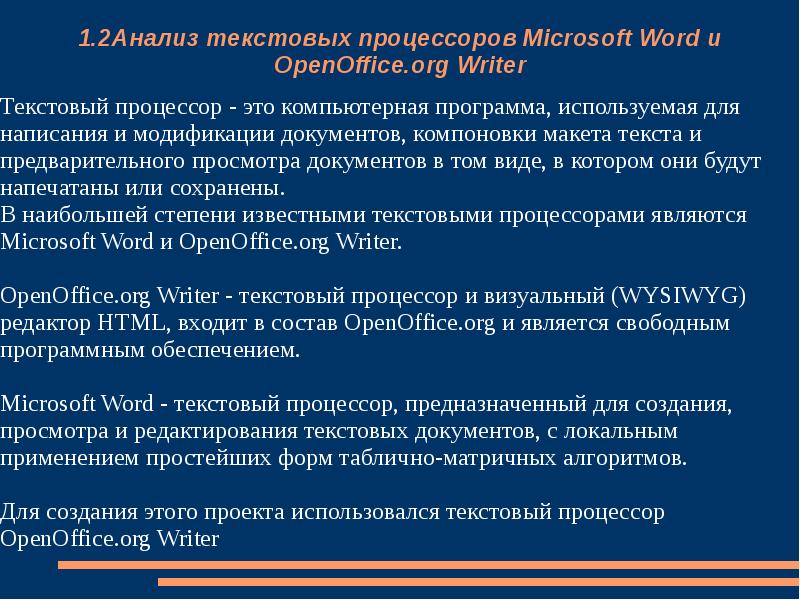 1.2Анализ текстовых процессоров Microsoft Word и OpenOffice.org Writer

Текстовый процессор - это компьютерная программа, используемая для написания и модификации документов, компоновки макета текста и предварительного просмотра документов в том виде, в котором они будут напечатаны или сохранены.
В наибольшей степени известными текстовыми процессорами являются Microsoft Word и OpenOffice.org Writer.

OpenOffice.org Writer - текстовый процессор и визуальный (WYSIWYG) редактор HTML, входит в состав OpenOffice.org и является свободным программным обеспечением.

Microsoft Word - текстовый процессор, предназначенный для создания, просмотра и редактирования текстовых документов, с локальным применением простейших форм таблично-матричных алгоритмов.

Для создания этого проекта использовался текстовый процессор OpenOffice.org Writer